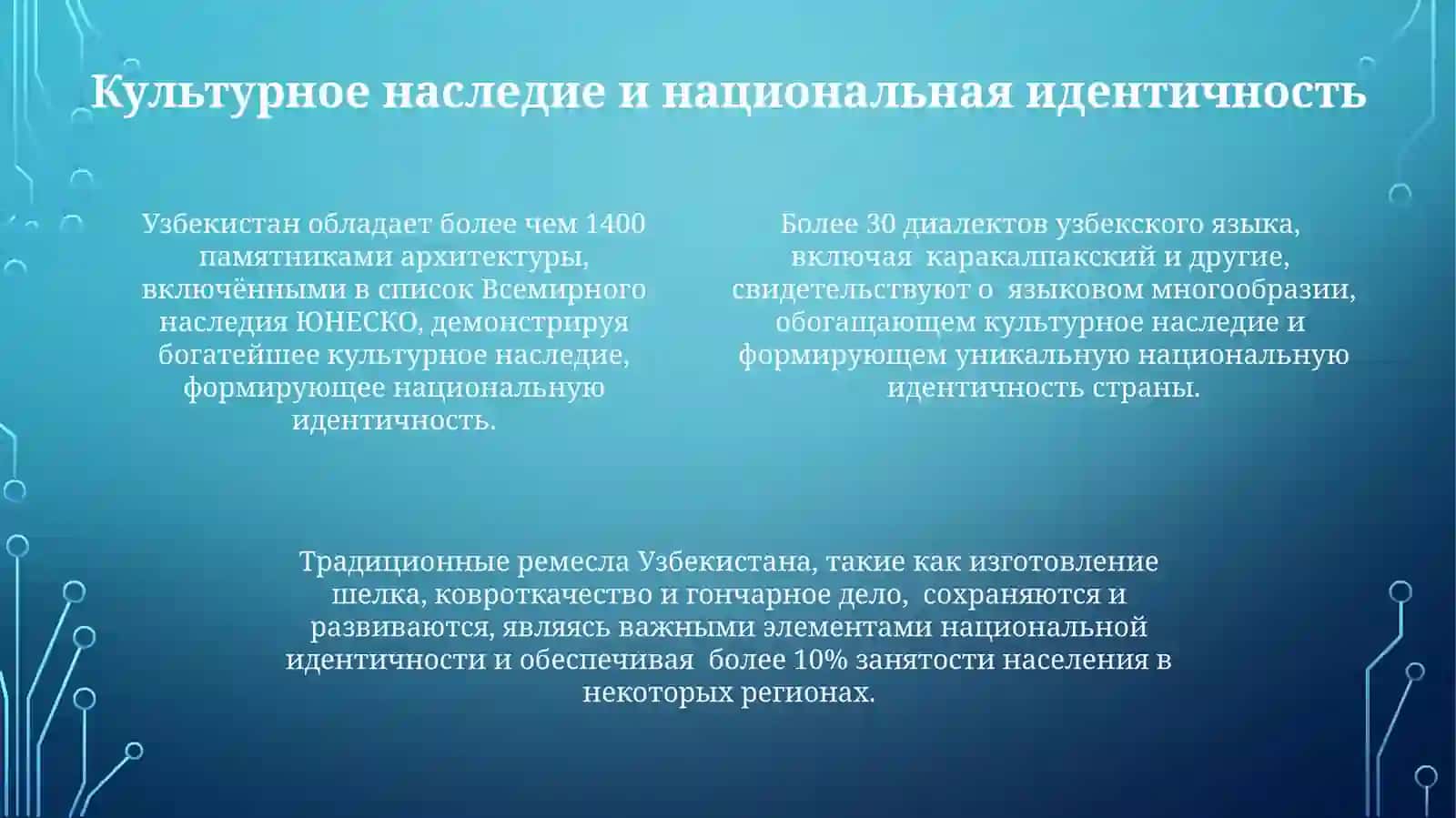 Культурное наследие и национальная идентичность

Узбекистан обладает более чем 1400 памятниками архитектуры, включёнными в список Всемирного наследия ЮНЕСКО, демонстрируя богатейшее культурное наследие, формирующее национальную идентичность.

Более 30 диалектов узбекского языка, включая каракалпакский и другие, свидетельствуют о языковом многообразии, обогащающем культурное наследие и формирующем уникальную национальную идентичность страны.

Традиционные ремесла Узбекистана, такие как изготовление шелка, ковроткачество и гончарное дело, сохраняются и развиваются, являясь важными элементами национальной идентичности и обеспечивая более 10% занятости населения в некоторых регионах.